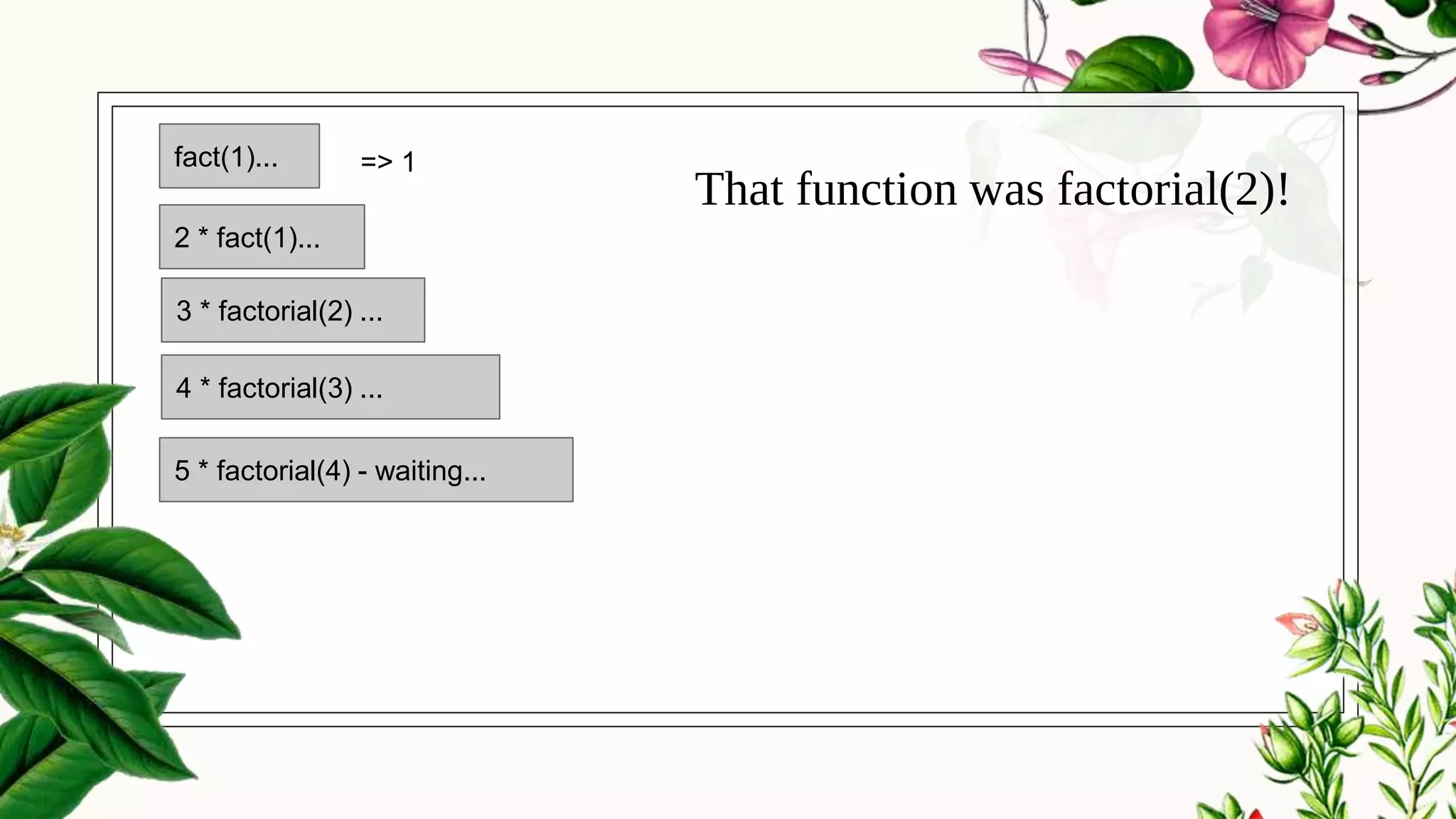 fact(1)...

=> 1

That function was factorial(2)!

2 * fact(1)...

3 * factorial(2) ...

4 * factorial(3) ...

5 * factorial(4) - waiting...